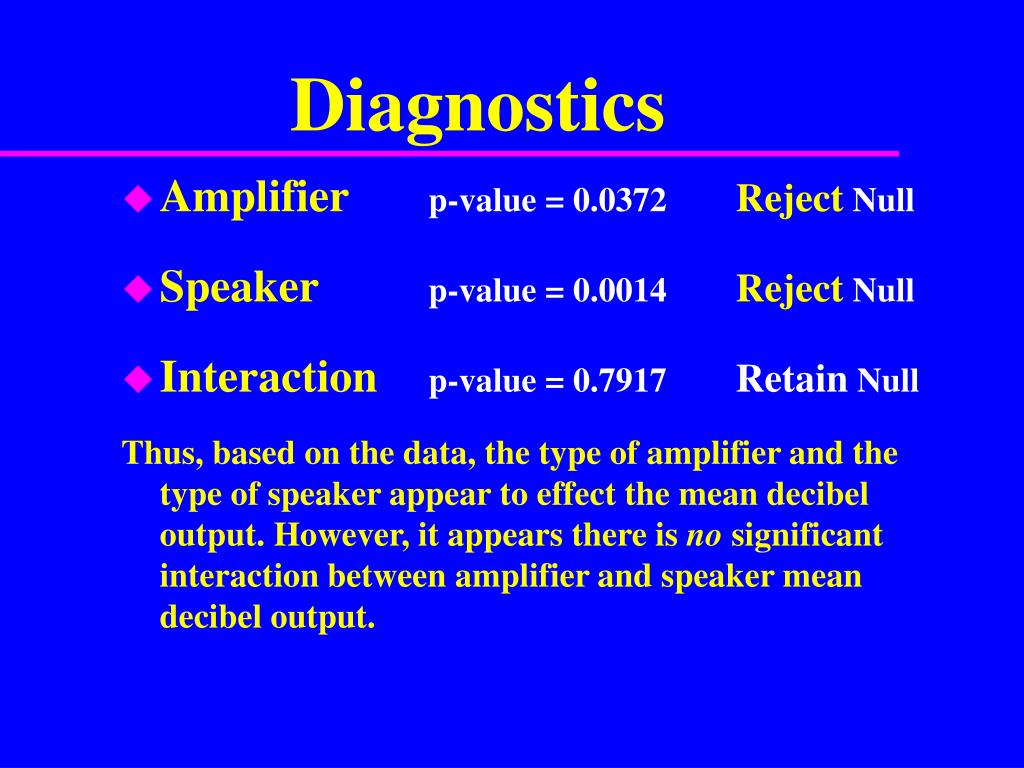 Diagnostics

Amplifier p-value = 0.0372 Reject Null

Speaker p-value = 0.0014 Reject Null

Interaction p-value = 0.7917 Retain Null

Thus, based on the data, the type of amplifier and the type of speaker appear to effect the mean decibel output. However, it appears there is no significant interaction between amplifier and speaker mean decibel output.